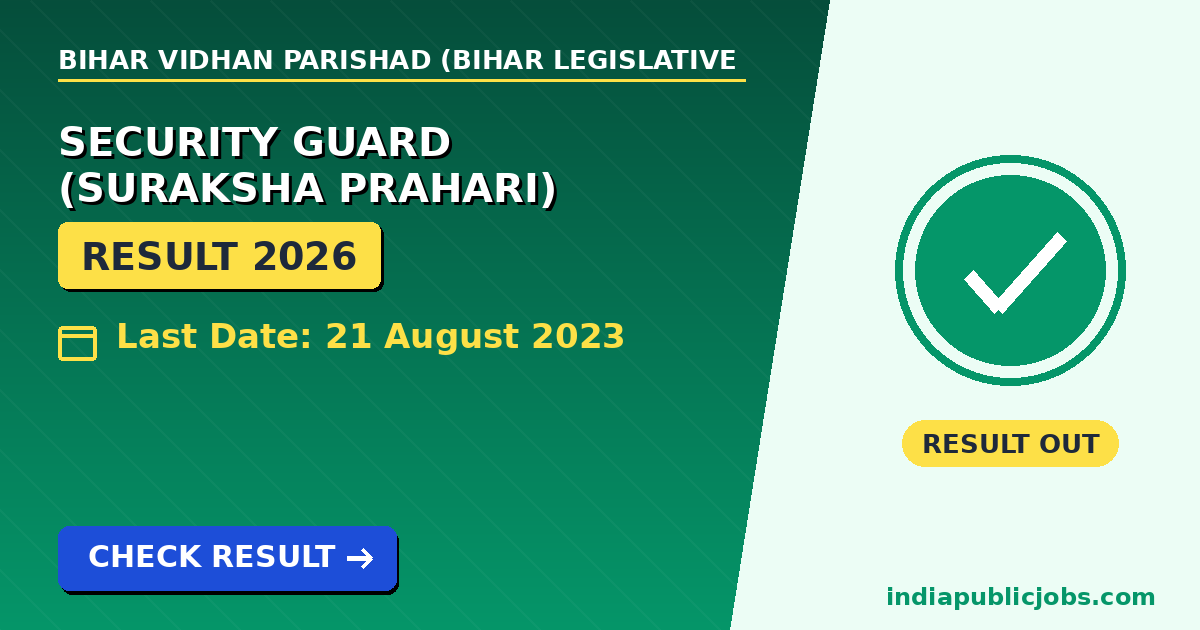 BIHAR VIDHAN PARISHAD (BIHAR LEGISLATIVE

SECURITY GUARD (SURAKSHA PRAHARI)

RESULT 2026

Last Date: 21 August 2023

CHECK RESULT →

RESULT OUT

indiapublicjobs.com